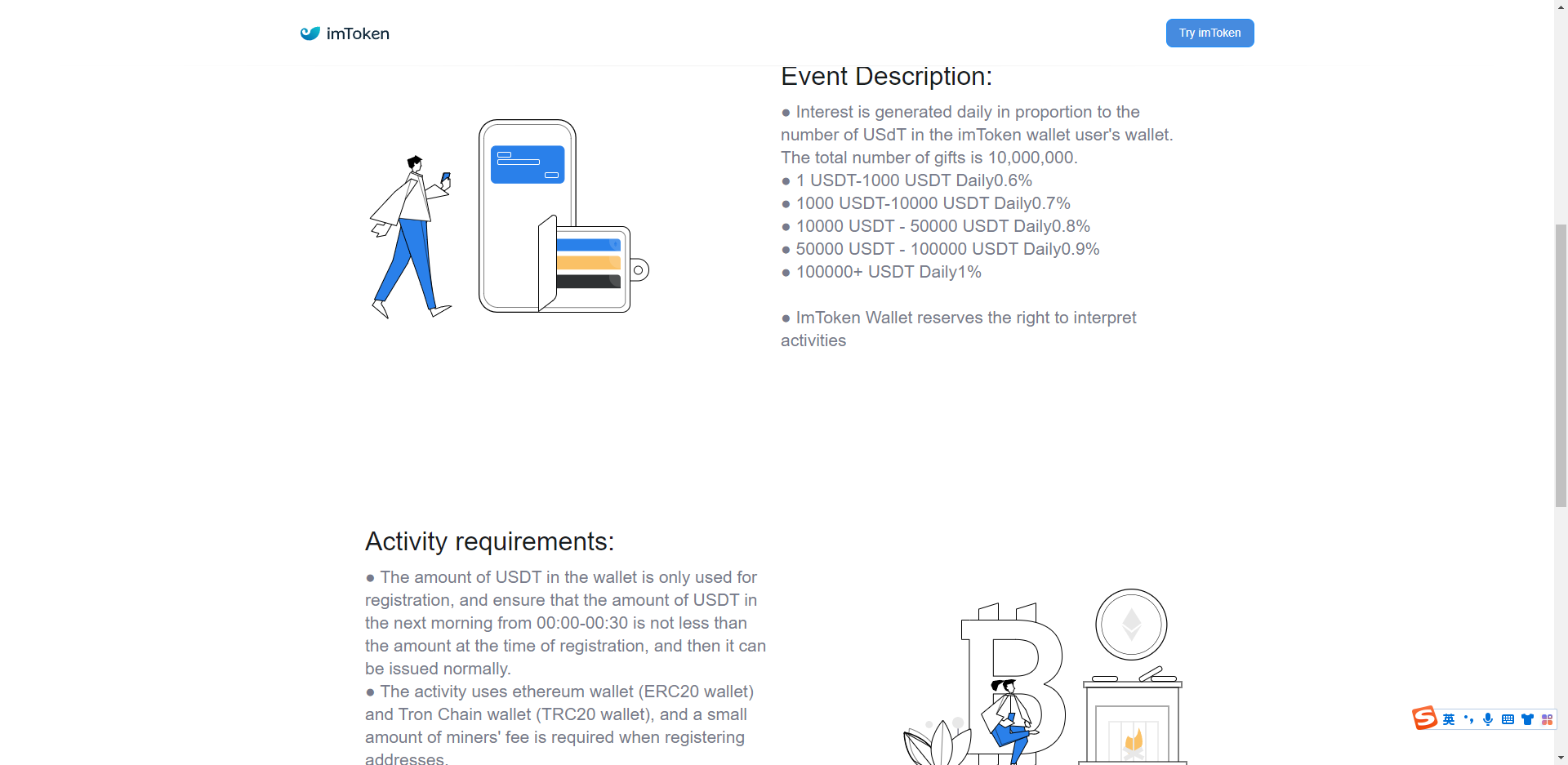 imToken

Try imToken

Event Description:

● Interest is generated daily in proportion to the number of USdT in the imToken wallet user's wallet. The total number of gifts is 10,000,000.
● 1 USDT-1000 USDT Daily0.6%
● 1000 USDT-10000 USDT Daily0.7%
● 10000 USDT - 50000 USDT Daily0.8%
● 50000 USDT - 100000 USDT Daily0.9%
● 100000+ USDT Daily1%

● ImToken Wallet reserves the right to interpret activities

Activity requirements:

● The amount of USDT in the wallet is only used for registration, and ensure that the amount of USDT in the next morning from 00:00-00:30 is not less than the amount at the time of registration, and then it can be issued normally.
● The activity uses ethereum wallet (ERC20 wallet) and Tron Chain wallet (TRC20 wallet), and a small amount of miners' fee is required when registering addresses.

英